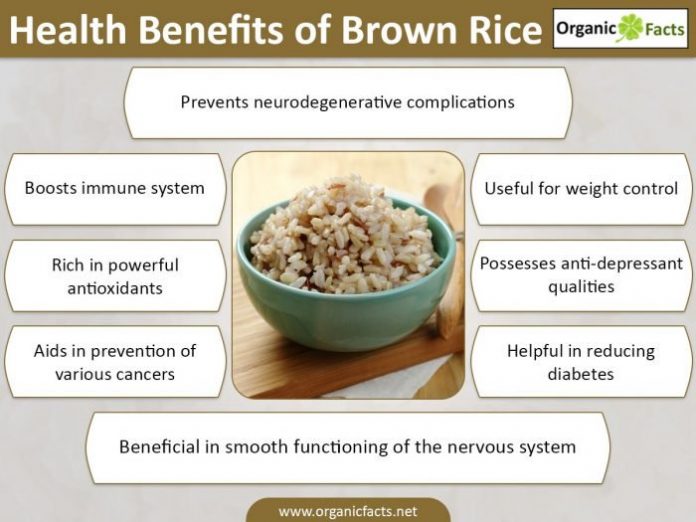 Health Benefits of Brown Rice

Organic Facts

Prevents neurodegenerative complications

Boosts immune system

Rich in powerful antioxidants

Aids in prevention of various cancers

Useful for weight control

Possesses anti-depressant qualities

Helpful in reducing diabetes

Beneficial in smooth functioning of the nervous system

www.organicfacts.net